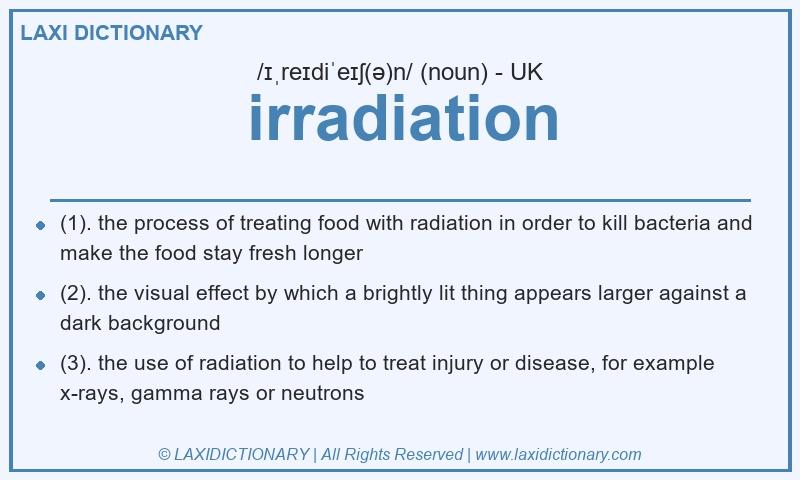 LAXI DICTIONARY

/ɪˌreɪdiˈeɪʃ(ə)n/ (noun) - UK

irradiation

- (1). the process of treating food with radiation in order to kill bacteria and make the food stay fresh longer
- (2). the visual effect by which a brightly lit thing appears larger against a dark background
- (3). the use of radiation to help to treat injury or disease, for example x-rays, gamma rays or neutrons

© LAXIDICTIONARY | All Rights Reserved | www.laxidictionary.com